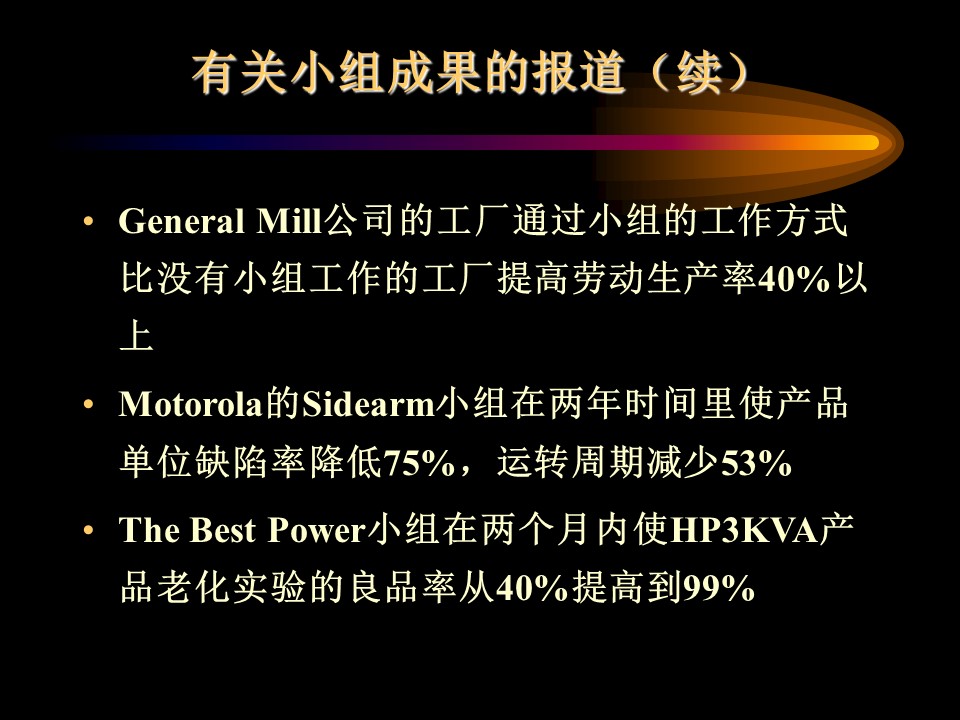 有关小组成果的报道（续）

• General Mill公司的工厂通过小组的工作方式比没有小组工作的工厂提高劳动生产率40%以上

• Motorola的Sidearm小组在两年时间里使产品单位缺陷率降低75%，运转周期减少53%

• The Best Power小组在两个月内使HP3KVA产品老化实验的良品率从40%提高到99%